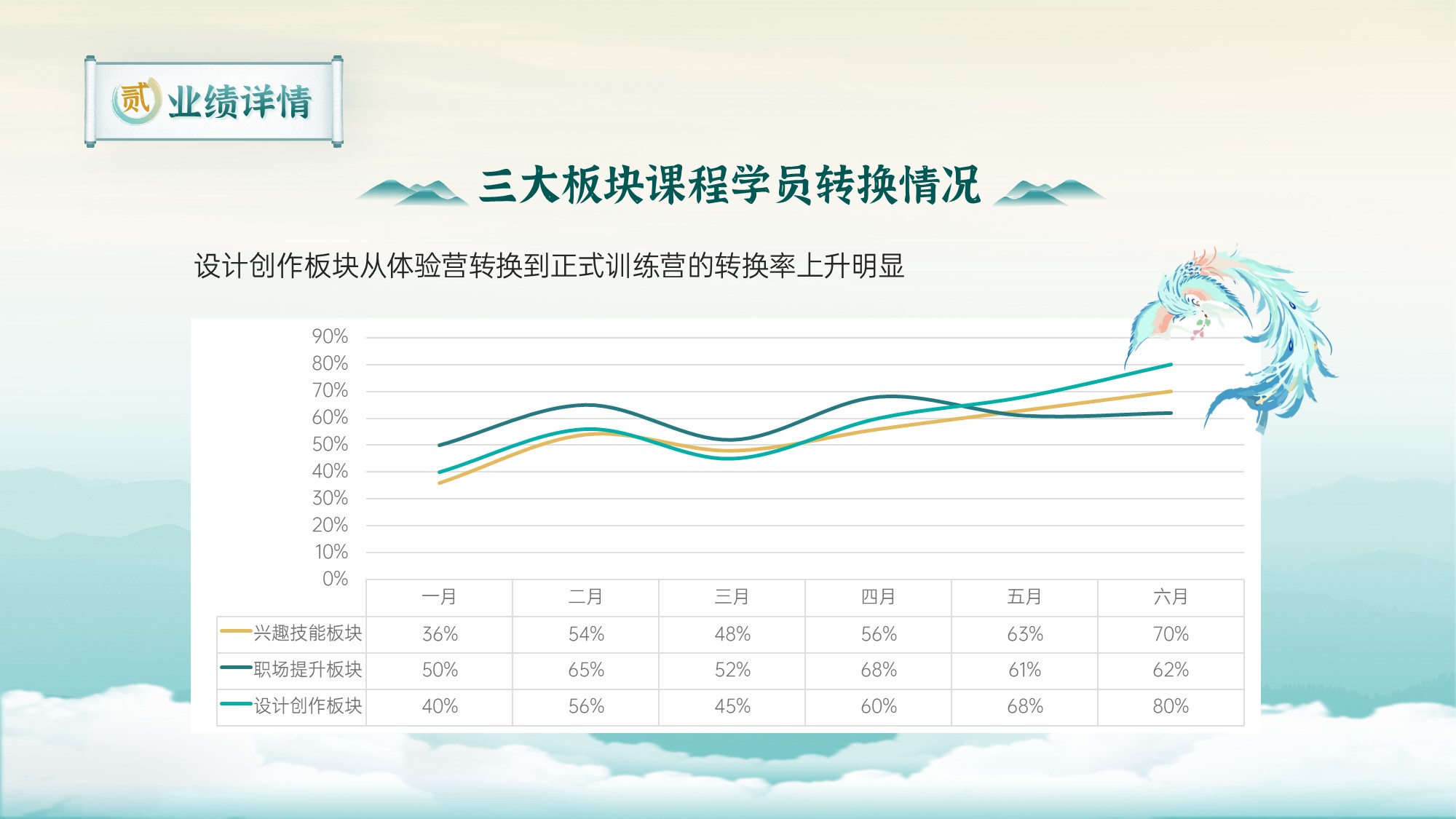 贰 业绩详情

三大板块课程学员转换情况

设计创作板块从体验营转换到正式训练营的转换率上升明显

90%
80%
70%
60%
50%
40%
30%
20%
10%
0%

| | 一月 | 二月 | 三月 | 四月 | 五月 | 六月 |
|---|---|---|---|---|---|---|
| 兴趣技能板块 | 36% | 54% | 48% | 56% | 63% | 70% |
| 职场提升板块 | 50% | 65% | 52% | 68% | 61% | 62% |
| 设计创作板块 | 40% | 56% | 45% | 60% | 68% | 80% |